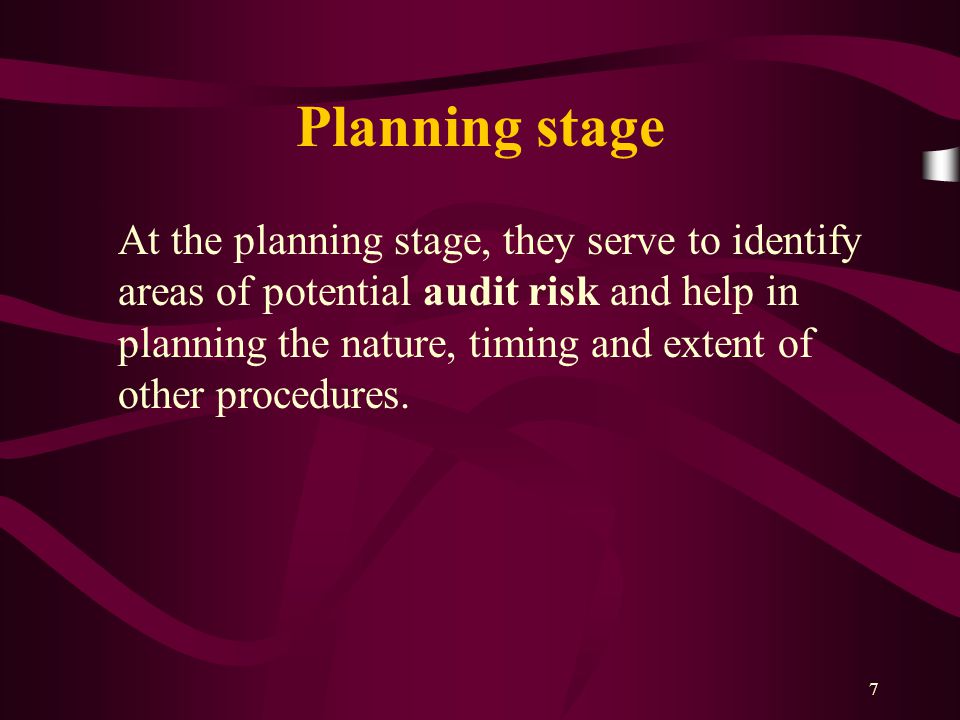 Planning stage

At the planning stage, they serve to identify areas of potential audit risk and help in planning the nature, timing and extent of other procedures.

7